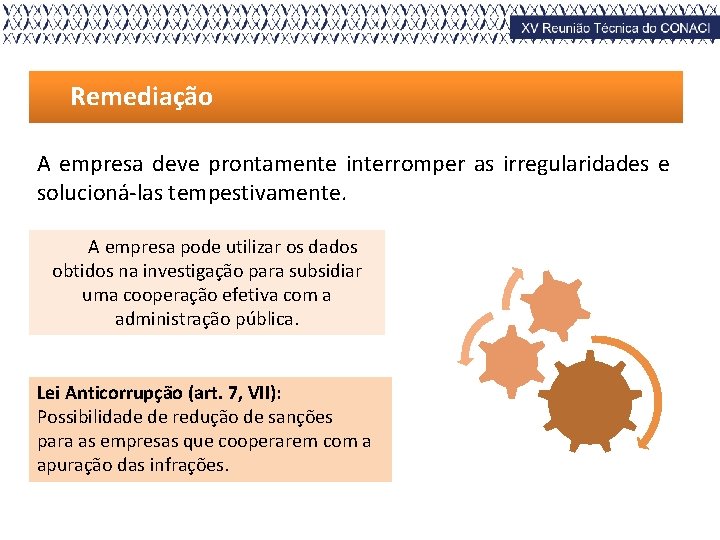 XV Reunião Técnica do CONACI

Remediação

A empresa deve prontamente interromper as irregularidades e solucioná-las tempestivamente.

A empresa pode utilizar os dados obtidos na investigação para subsidiar uma cooperação efetiva com a administração pública.

Lei Anticorrupção (art. 7, VII):
Possibilidade de redução de sanções para as empresas que cooperarem com a apuração das infrações.